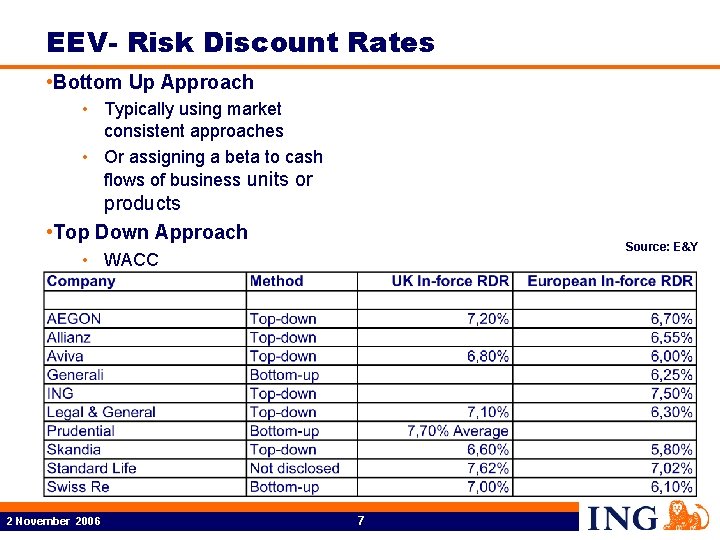 EEV- Risk Discount Rates

•Bottom Up Approach

• Typically using market consistent approaches

• Or assigning a beta to cash flows of business units or products

•Top Down Approach

• WACC

Source: E&Y

| Company | Method | UK In-force RDR | European In-force RDR |
|---|---|---|---|
| | | | |
| AEGON | Top-down | 7,20% | 6,70% |
| Allianz | Top-down | | 6,55% |
| Aviva | Top-down | 6,80% | 6,00% |
| Generali | Bottom-up | | 6,25% |
| ING | Top-down | | 7,50% |
| Legal & General | Top-down | 7,10% | 6,30% |
| Prudential | Bottom-up | 7,70% Average | |
| Skandia | Top-down | 6,60% | 5,80% |
| Standard Life | Not disclosed | 7,62% | 7,02% |
| Swiss Re | Bottom-up | 7,00% | 6,10% |

2 November 2006

7

ING